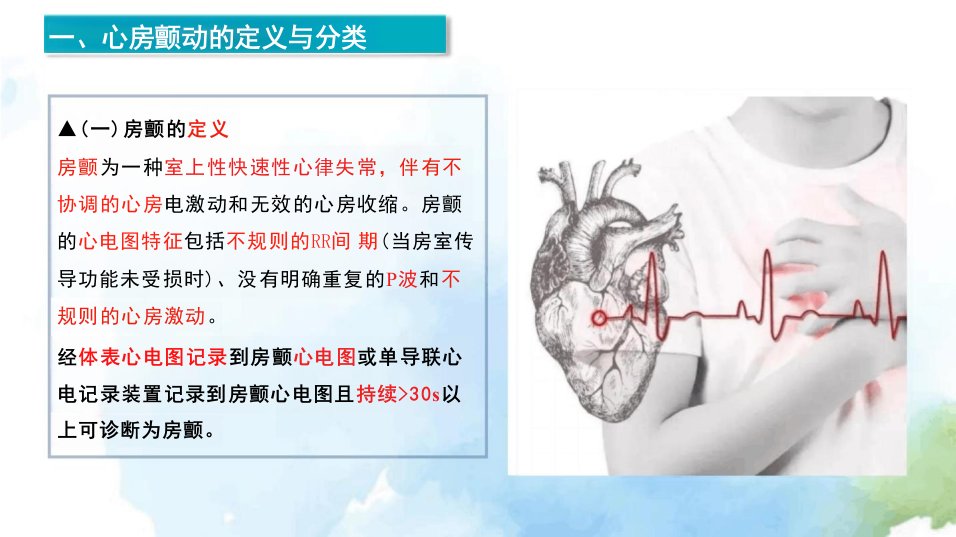 一、心房颤动的定义与分类

▲(一) 房颤的定义

房颤为一种室上性快速性心律失常，伴有不协调的心房电激动和无效的心房收缩。房颤的心电图特征包括不规则的RR间 期（当房室传导功能未受损时）、没有明确重复的P波和不规则的心房激动。

经体表心电图记录到房颤心电图或单导联心电记录装置记录到房颤心电图且持续>30s以上可诊断为房颤。